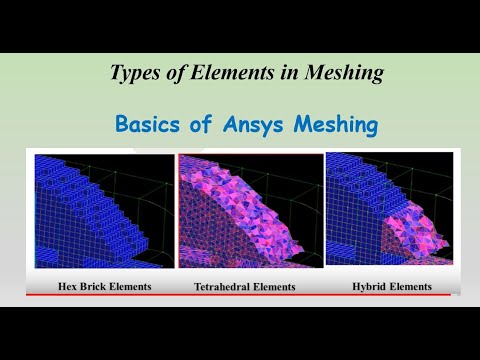 Types of Elements in Meshing

Basics of Ansys Meshing

Hex Brick Elements

Tetrahedral Elements

Hybrid Elements